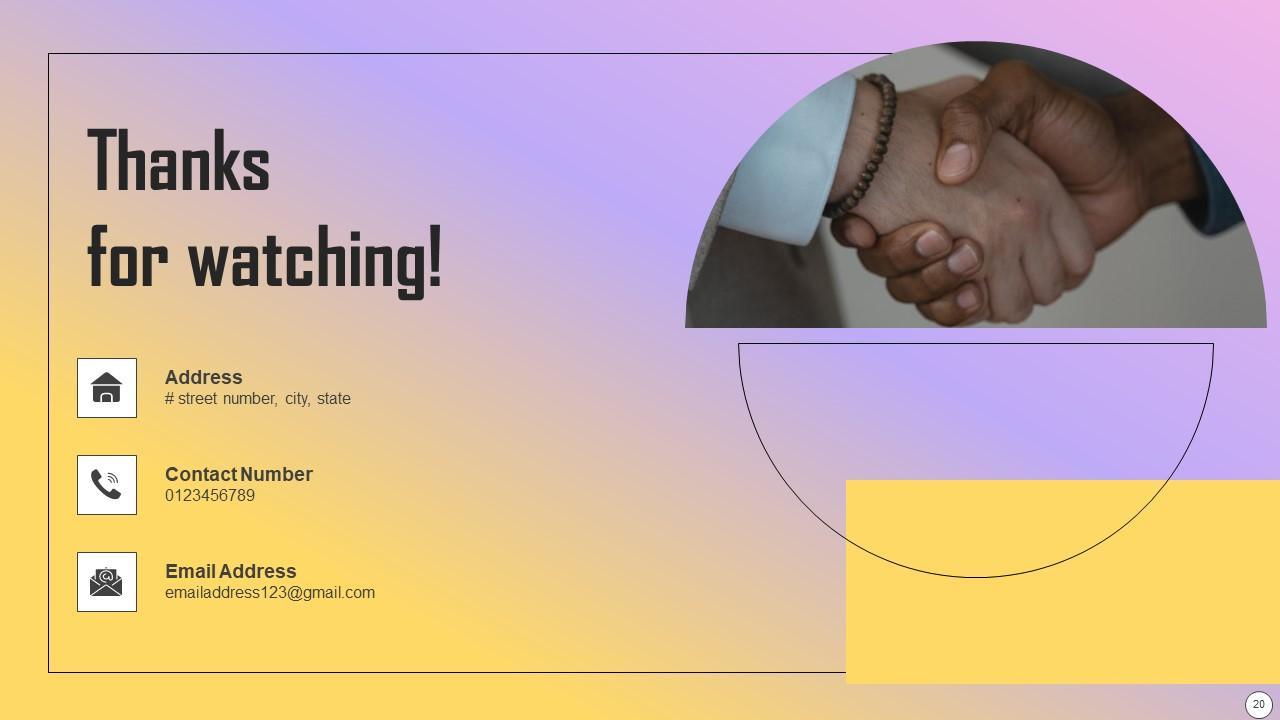 Thanks
for watching!

Address
# street number, city, state

Contact Number
0123456789

Email Address
emailaddress123@gmail.com

20